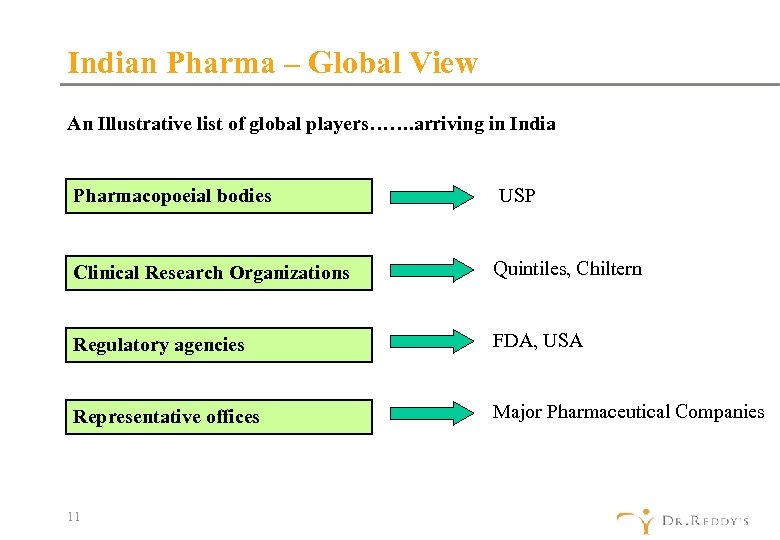 Indian Pharma – Global View

An Illustrative list of global players…….arriving in India

Pharmacopoeial bodies

USP

Clinical Research Organizations

Quintiles, Chiltern

Regulatory agencies

FDA, USA

Representative offices

Major Pharmaceutical Companies

11

DR.REDDY'S